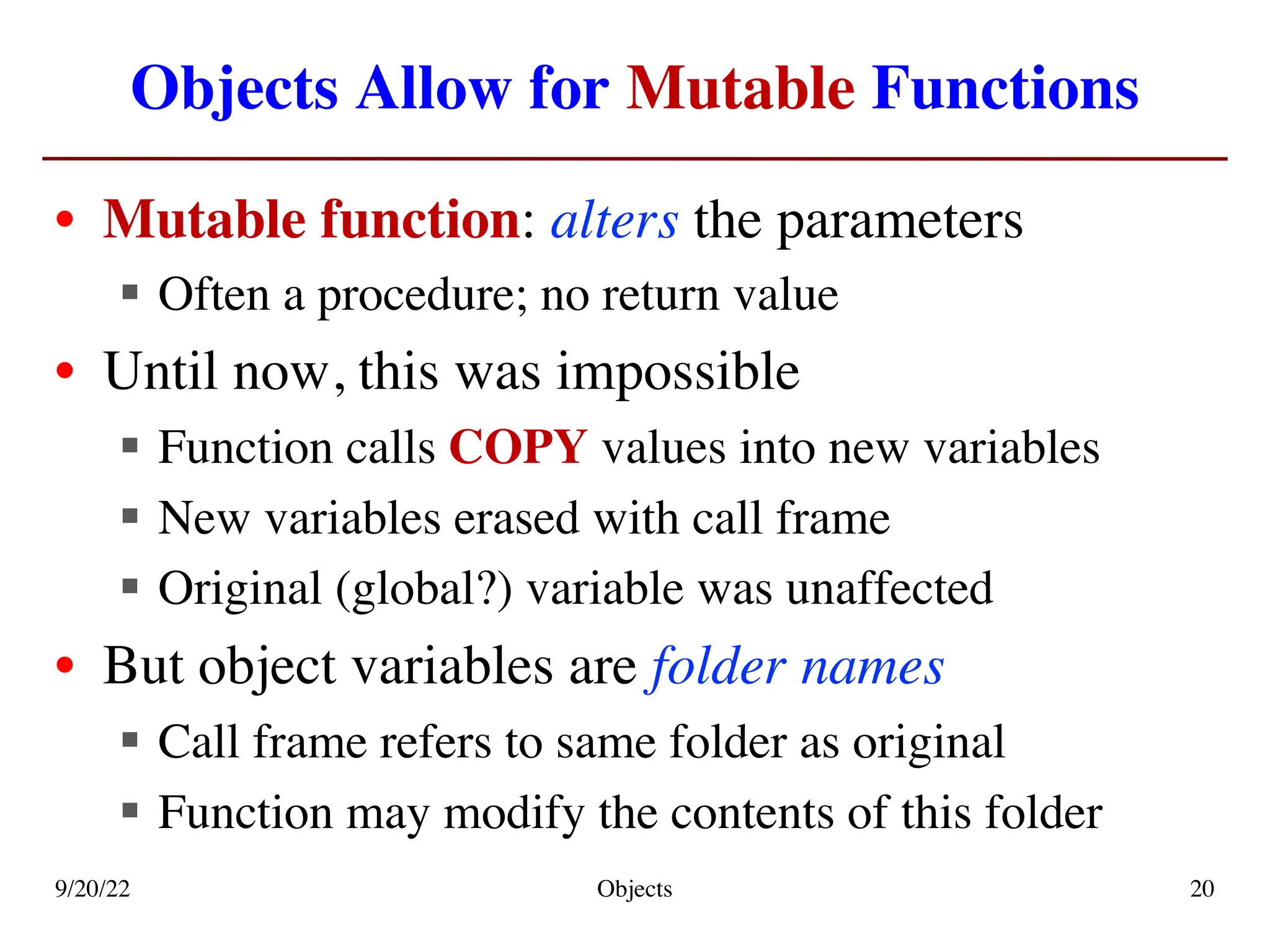 Objects Allow for Mutable Functions

• Mutable function: alters the parameters
  ▪ Often a procedure; no return value
• Until now, this was impossible
  ▪ Function calls COPY values into new variables
  ▪ New variables erased with call frame
  ▪ Original (global?) variable was unaffected
• But object variables are folder names
  ▪ Call frame refers to same folder as original
  ▪ Function may modify the contents of this folder

9/20/22 Objects 20